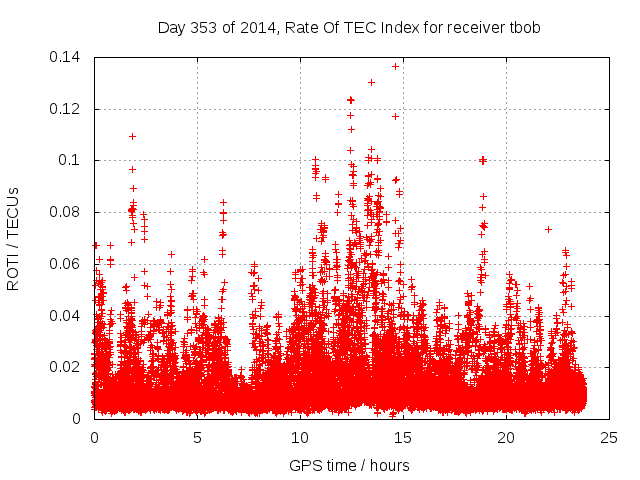 Day 353 of 2014, Rate Of TEC Index for receiver tbob

ROTI / TECUs

0.14
0.12
0.1
0.08
0.06
0.04
0.02
0

0
5
10
15
20
25

GPS time / hours